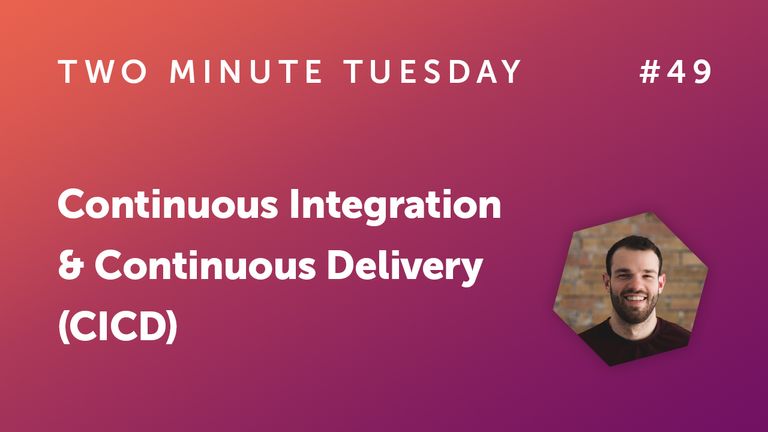 TWO MINUTE TUESDAY #49

Continuous Integration & Continuous Delivery (CICD)